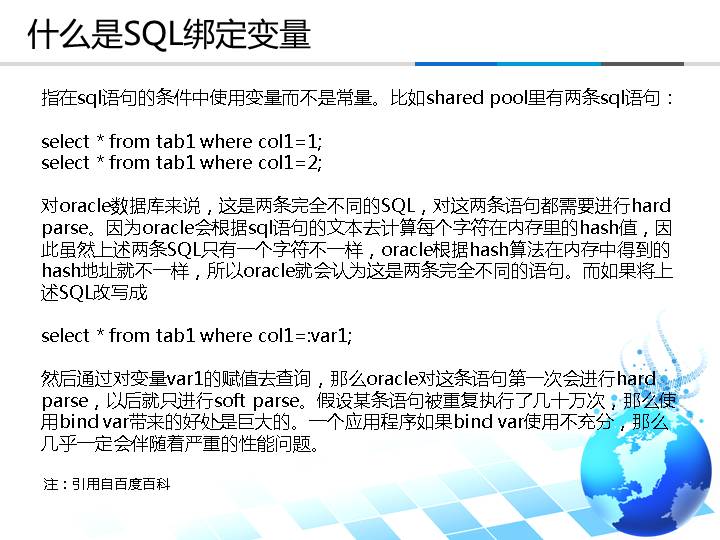 什么是SQL绑定变量

指在sql语句的条件中使用变量而不是常量。比如shared pool里有两条sql语句：

select * from tab1 where col1=1;
select * from tab1 where col1=2;

对oracle数据库来说，这是两条完全不同的SQL，对这两条语句都需要进行hard parse。因为oracle会根据sql语句的文本去计算每个字符在内存里的hash值，因此虽然上述两条SQL只有一个字符不一样，oracle根据hash算法在内存中得到的hash地址就不一样，所以oracle就会认为这是两条完全不同的语句。而如果将上述SQL改写成

select * from tab1 where col1=:var1;

然后通过对变量var1的赋值去查询，那么oracle对这条语句第一次会进行hard parse，以后就只进行soft parse。假设某条语句被重复执行了几十万次，那么使用bind var带来的好处是巨大的。一个应用程序如果bind var使用不充分，那么几乎一定会伴随着严重的性能问题。

注：引用自百度百科